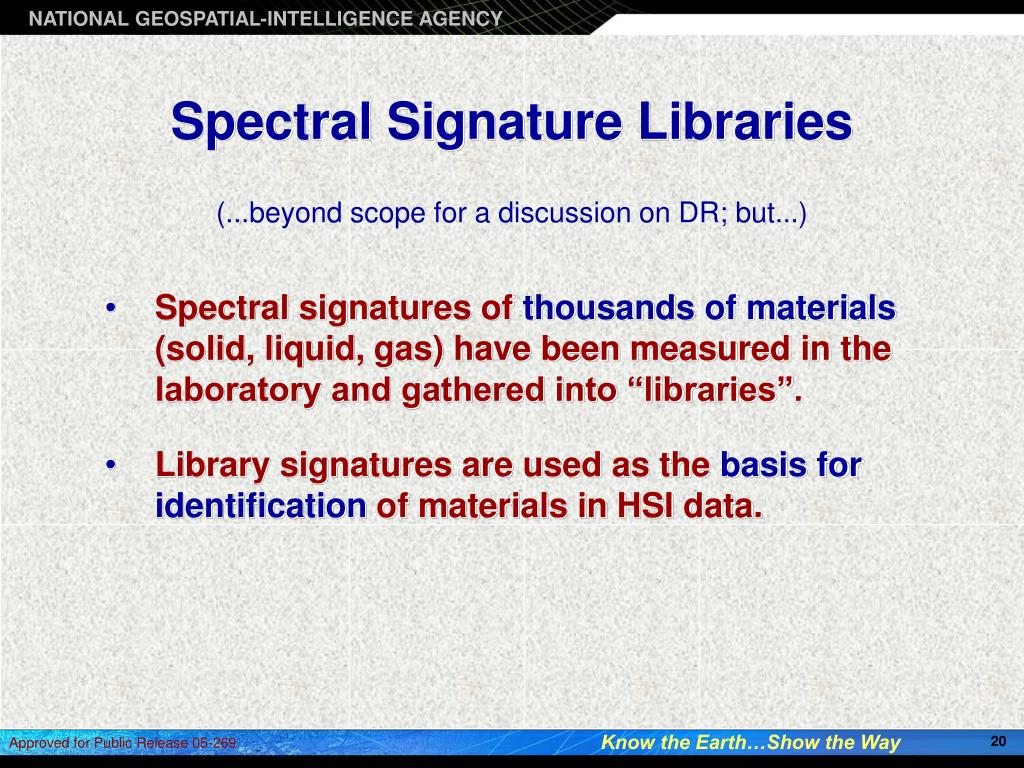 NATIONAL GEOSPATIAL-INTELLIGENCE AGENCY

Spectral Signature Libraries

(...beyond scope for a discussion on DR; but...)

• Spectral signatures of thousands of materials (solid, liquid, gas) have been measured in the laboratory and gathered into “libraries”.

• Library signatures are used as the basis for identification of materials in HSI data.

Approved for Public Release 05-269

Know the Earth…Show the Way

20